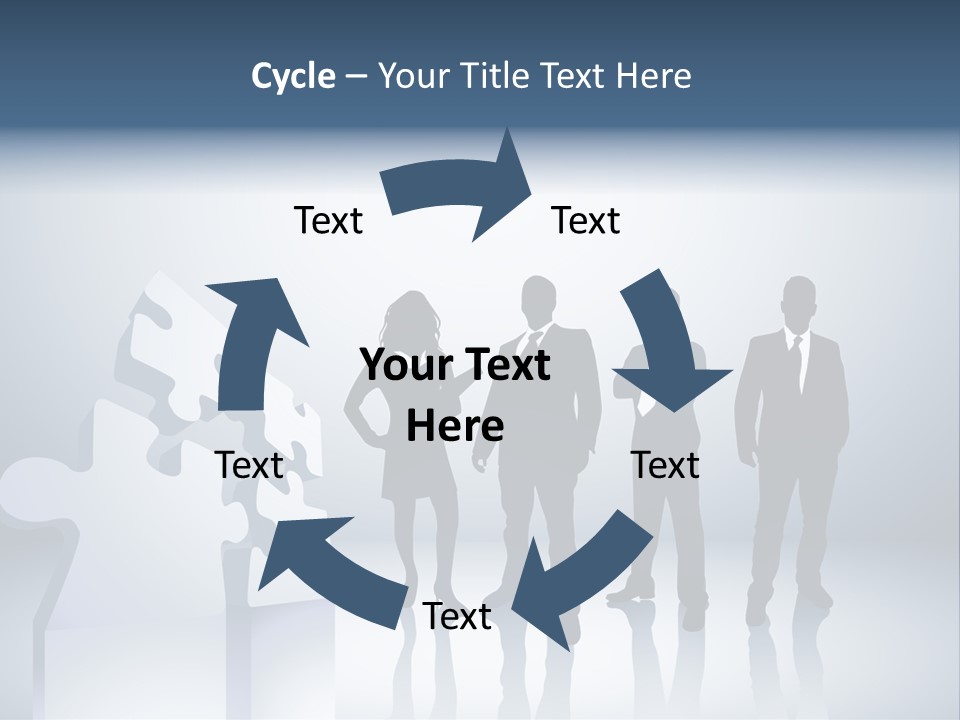 Cycle – Your Title Text Here

Text

Text

Your Text Here

Text

Text

Text